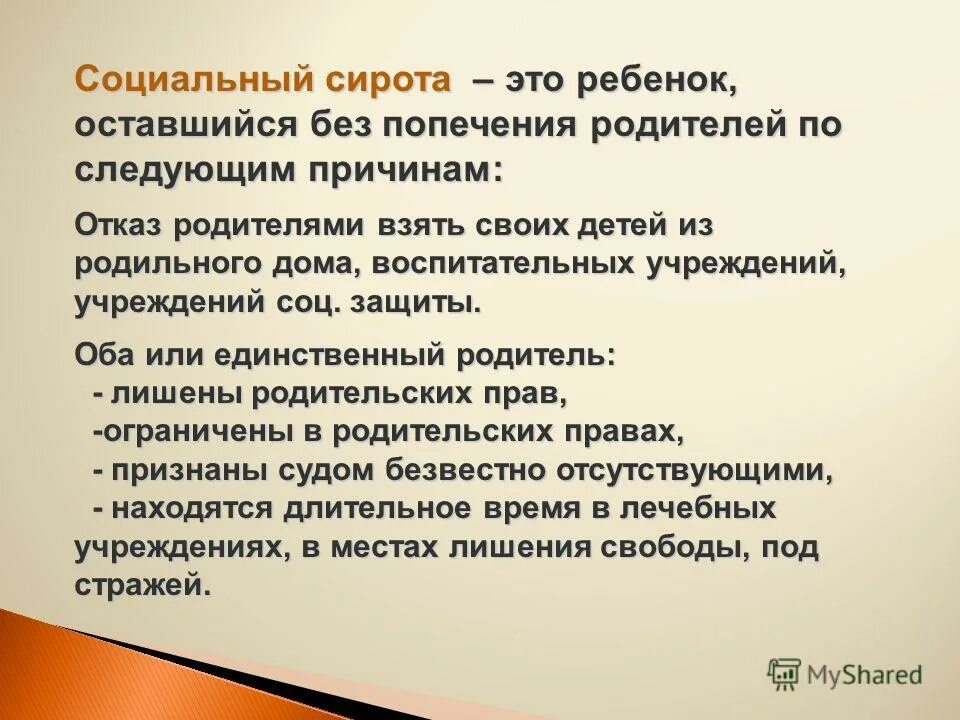 Социальный сирота – это ребенок, оставшийся без попечения родителей по следующим причинам:

Отказ родителями взять своих детей из родильного дома, воспитательных учреждений, учреждений соц. защиты.

Оба или единственный родитель:
- лишены родительских прав,
-ограничены в родительских правах,
- признаны судом безвестно отсутствующими,
- находятся длительное время в лечебных учреждениях, в местах лишения свободы, под стражей.

MyShared